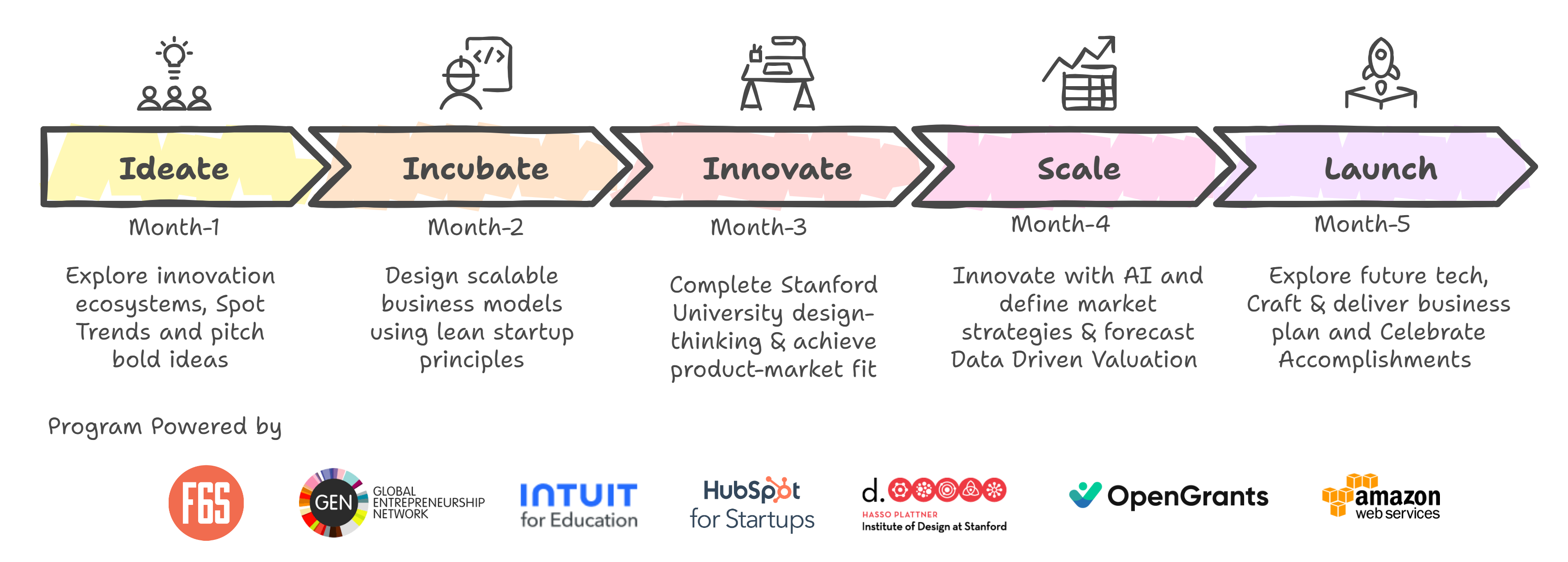 Ideate
Month-1
Explore innovation ecosystems, Spot Trends and pitch bold ideas

Incubate
Month-2
Design scalable business models using lean startup principles

Innovate
Month-3
Complete Stanford University design-thinking & achieve product-market fit

Scale
Month-4
Innovate with AI and define market strategies & forecast Data Driven Valuation

Launch
Month-5
Explore future tech, Craft & deliver business plan and Celebrate Accomplishments

Program Powered by

F6S

GEN GLOBAL ENTREPRENEURSHIP NETWORK

INTUIT for Education

HubSpot for Startups

d. HASSO PLATTNER Institute of Design at Stanford

OpenGrants

amazon web services